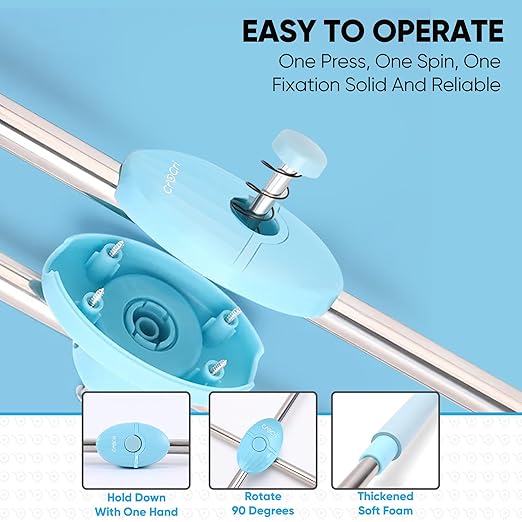 EASY TO OPERATE

One Press, One Spin, One Fixation Solid And Reliable

crocri

Hold Down With One Hand

Rotate 90 Degrees

Thickened Soft Foam